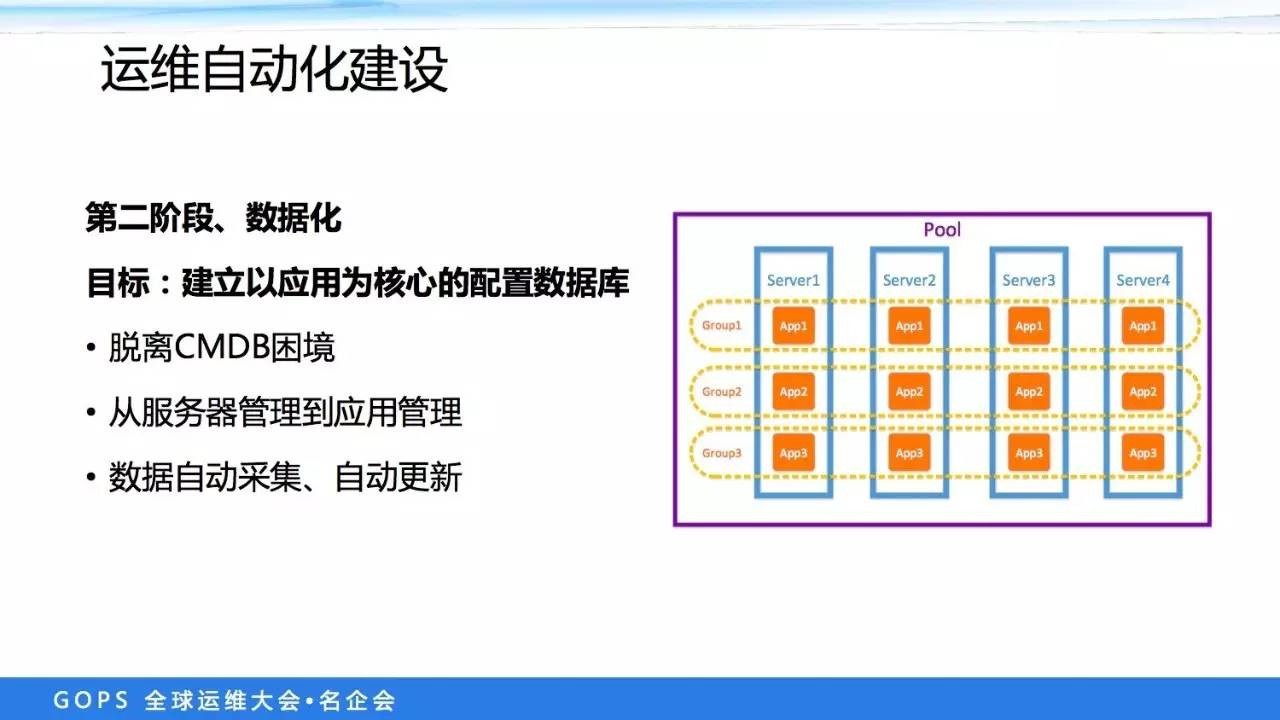 运维自动化建设

第二阶段、数据化

目标：建立以应用为核心的配置数据库

• 脱离CMDB困境

• 从服务器管理到应用管理

• 数据自动采集、自动更新

Pool

Server1 Server2 Server3 Server4

Group1 App1 App1 App1 App1

Group2 App2 App2 App2 App2

Group3 App3 App3 App3 App3

GOPS 全球运维大会•名企会